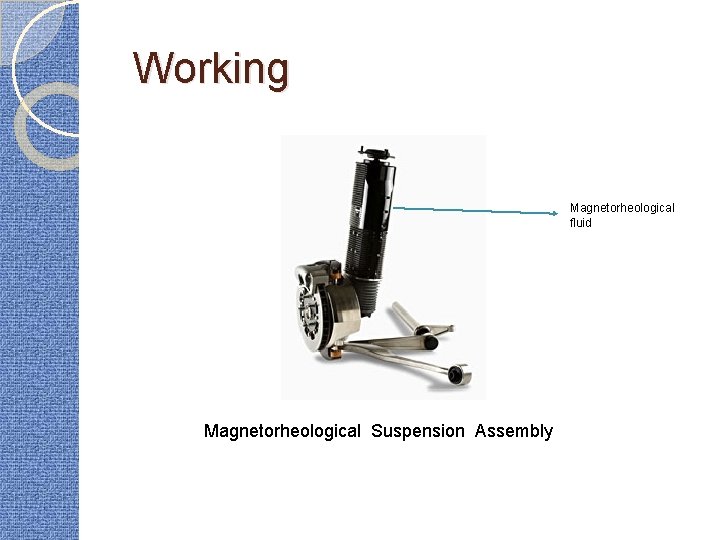 Working

Magnetorheological fluid

Magnetorheological Suspension Assembly